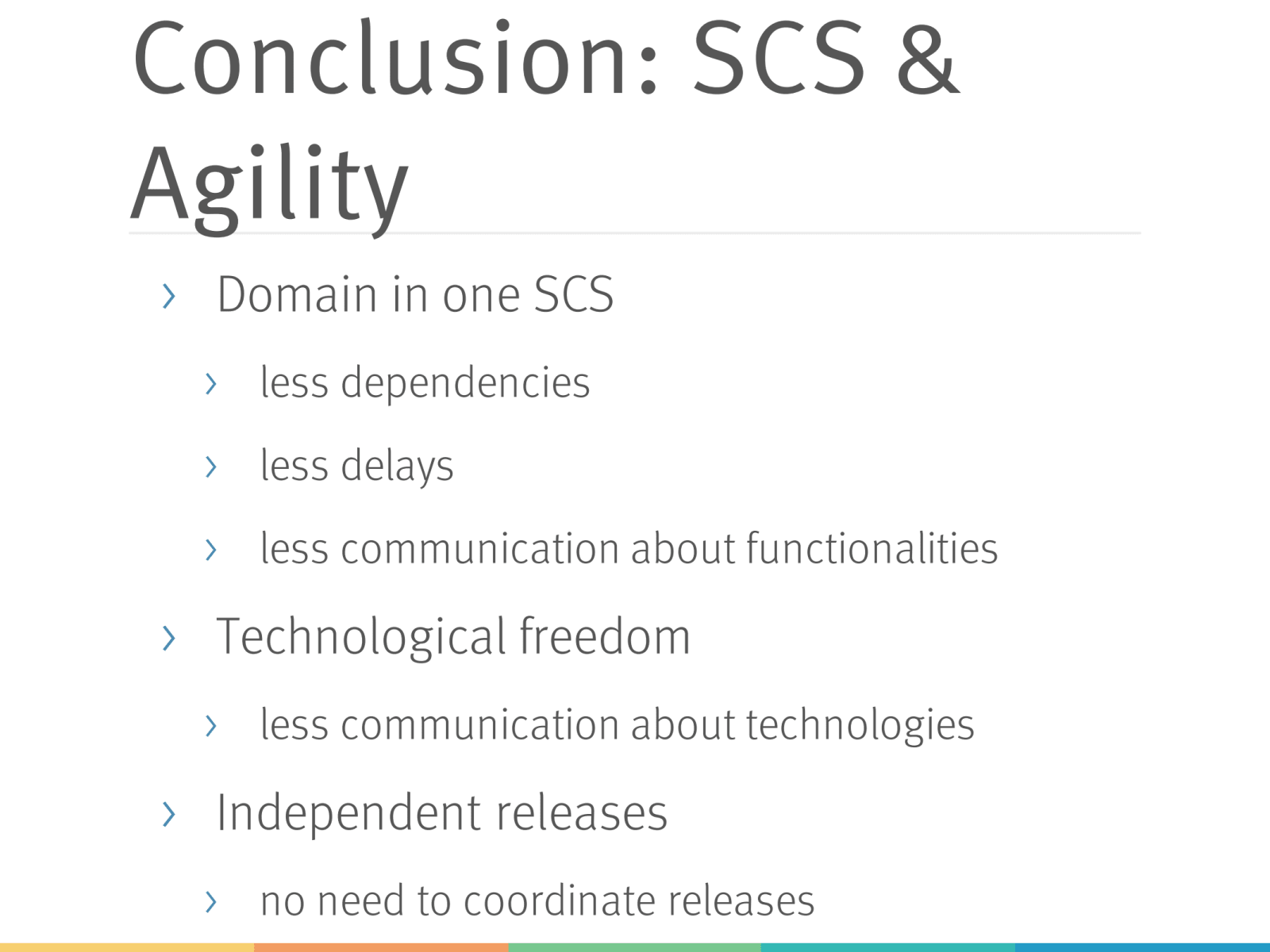 Conclusion: SCS & Agility

› Domain in one SCS

› less dependencies

› less delays

› less communication about functionalities

› Technological freedom

› less communication about technologies

› Independent releases

› no need to coordinate releases